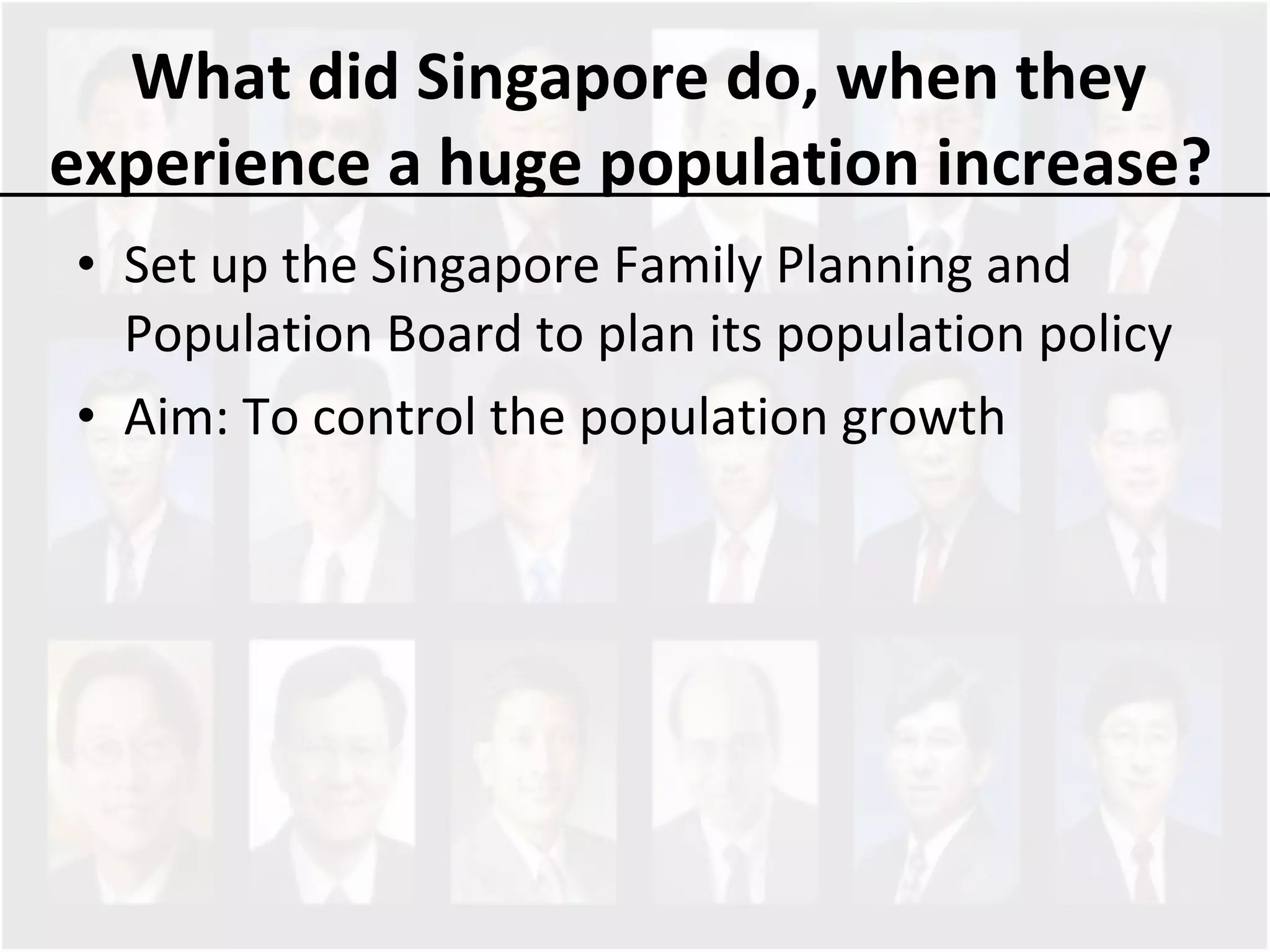 What did Singapore do, when they experience a huge population increase?

• Set up the Singapore Family Planning and Population Board to plan its population policy
• Aim: To control the population growth